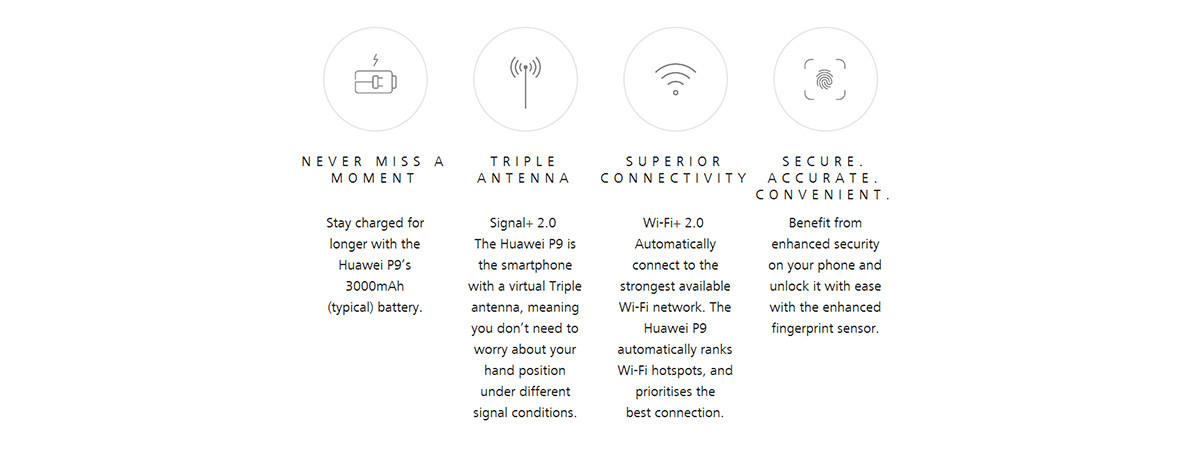 NEVER MISS A MOMENT

Stay charged for longer with the Huawei P9's 3000mAh (typical) battery.

TRIPLE ANTENNA

Signal+ 2.0
The Huawei P9 is the smartphone with a virtual Triple antenna, meaning you don't need to worry about your hand position under different signal conditions.

SUPERIOR CONNECTIVITY

Wi-Fi+ 2.0
Automatically connect to the strongest available Wi-Fi network. The Huawei P9 automatically ranks Wi-Fi hotspots, and prioritises the best connection.

SECURE. ACCURATE. CONVENIENT.

Benefit from enhanced security on your phone and unlock it with ease with the enhanced fingerprint sensor.